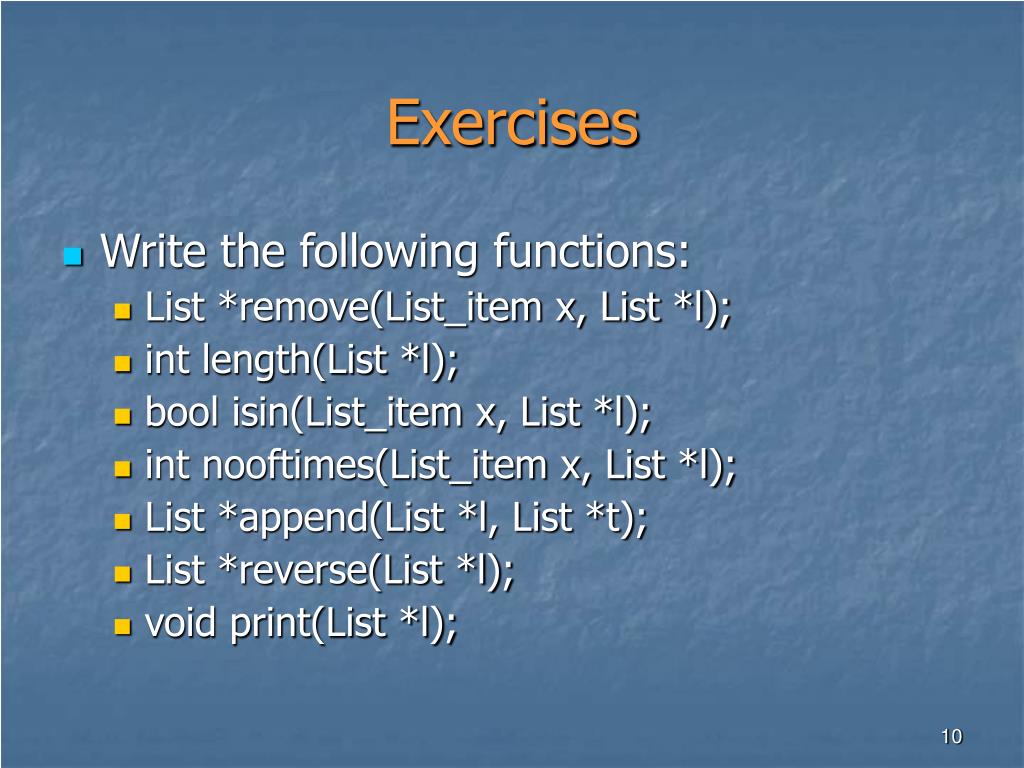 Exercises

Write the following functions:

List *remove(List_item x, List *l);

int length(List *l);

bool isin(List_item x, List *l);

int nooftimes(List_item x, List *l);

List *append(List *l, List *t);

List *reverse(List *l);

void print(List *l);

10